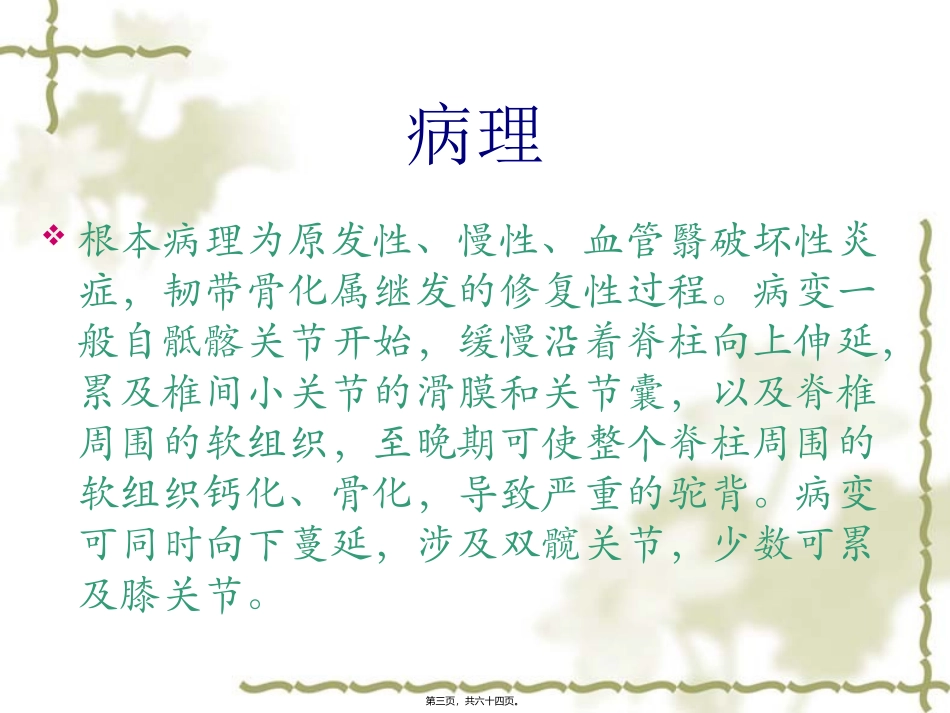 病理

❖ 根本病理为原发性、慢性、血管翳破坏性炎症，韧带骨化属继发的修复性过程。病变一般自骶髂关节开始，缓慢沿着脊柱向上伸延，累及椎间小关节的滑膜和关节囊，以及脊椎周围的软组织，至晚期可使整个脊柱周围的软组织钙化、骨化，导致严重的驼背。病变可同时向下蔓延，涉及双髋关节，少数可累及膝关节。

第三页，共六十四页。